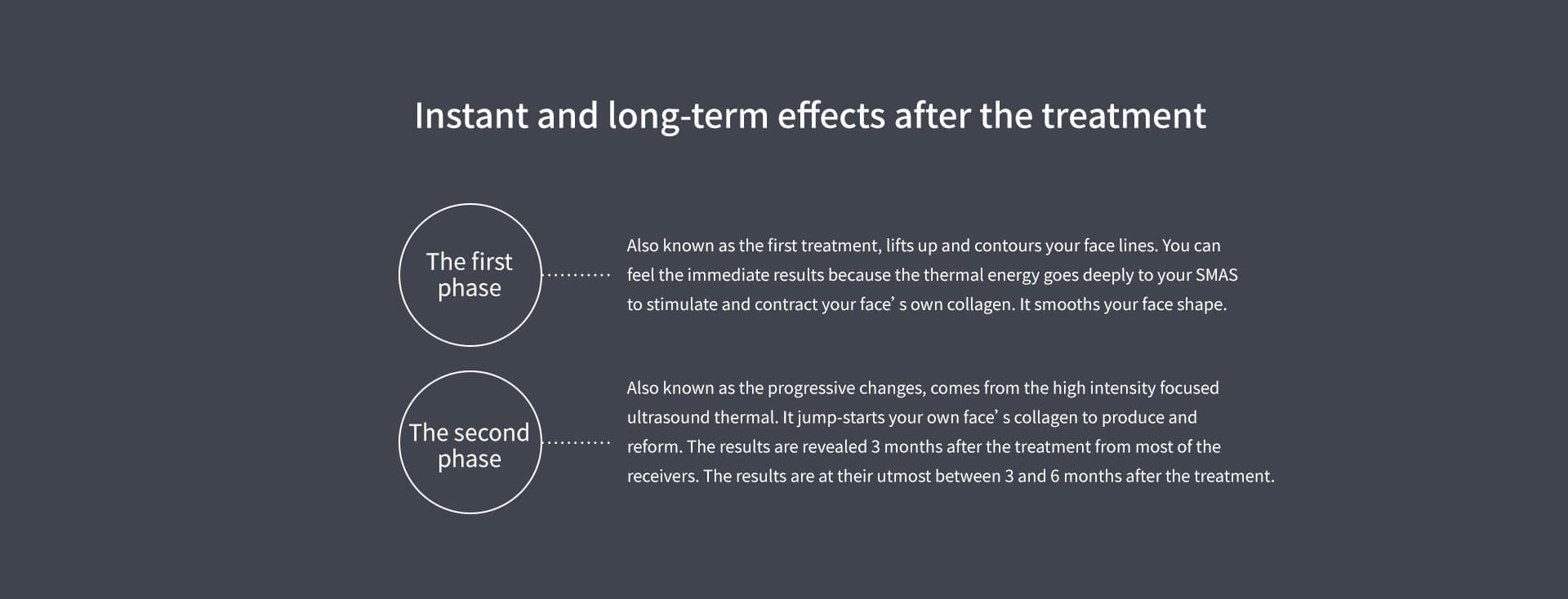 Instant and long-term effects after the treatment

The first phase

Also known as the first treatment, lifts up and contours your face lines. You can feel the immediate results because the thermal energy goes deeply to your SMAS to stimulate and contract your face’ s own collagen. It smooths your face shape.

The second phase

Also known as the progressive changes, comes from the high intensity focused ultrasound thermal. It jump-starts your own face’ s collagen to produce and reform. The results are revealed 3 months after the treatment from most of the receivers. The results are at their utmost between 3 and 6 months after the treatment.